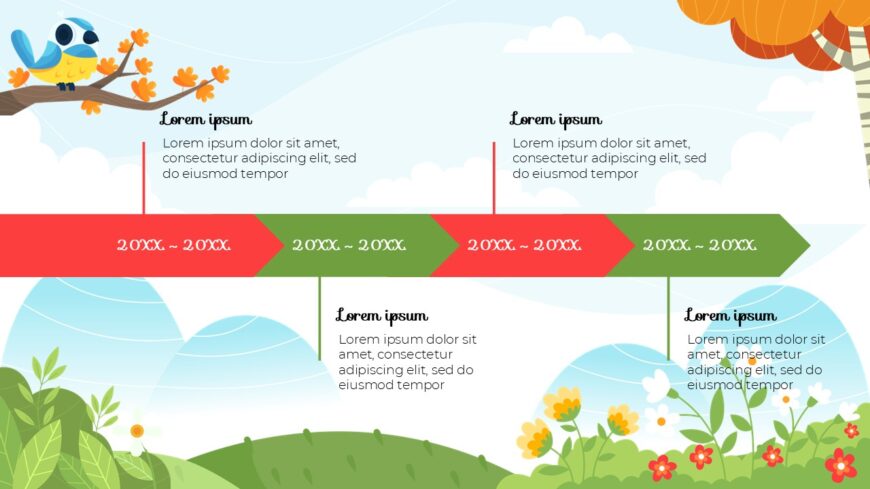 Lorem ipsum

Lorem ipsum dolor sit amet, consectetur adipiscing elit, sed do eiusmod tempor

Lorem ipsum

Lorem ipsum dolor sit amet, consectetur adipiscing elit, sed do eiusmod tempor

20XX. ~ 20XX.

20XX. ~ 20XX.

20XX. ~ 20XX.

20XX. ~ 20XX.

Lorem ipsum

Lorem ipsum dolor sit amet, consectetur adipiscing elit, sed do eiusmod tempor

Lorem ipsum

Lorem ipsum dolor sit amet, consectetur adipiscing elit, sed do eiusmod tempor